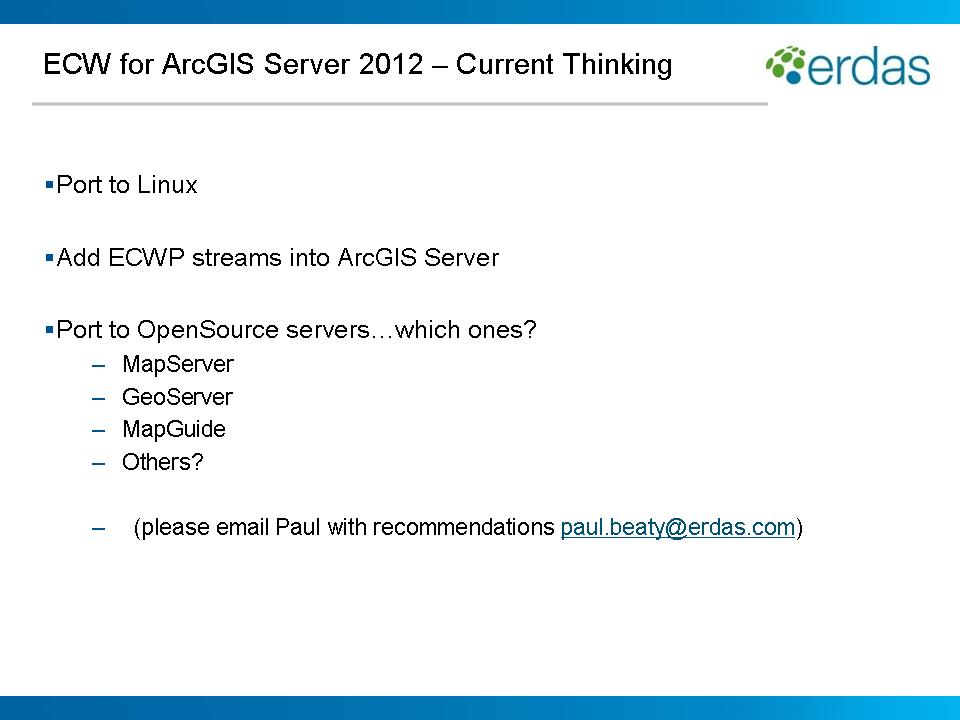 ECW for ArcGIS Server 2012 – Current Thinking

erdas

▪Port to Linux

▪Add ECWP streams into ArcGIS Server

▪Port to OpenSource servers…which ones?
– MapServer
– GeoServer
– MapGuide
– Others?

– (please email Paul with recommendations paul.beaty@erdas.com)